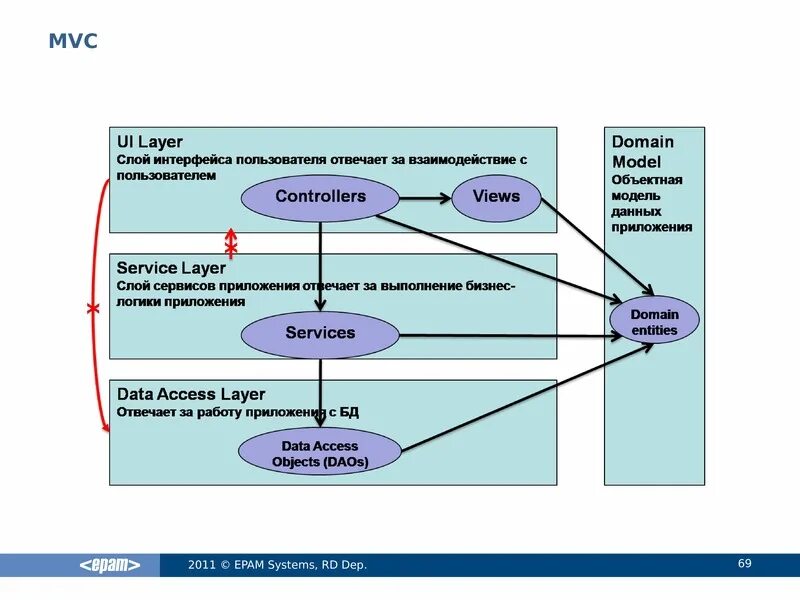 MVC

UI Layer
Слой интерфейса пользователя отвечает за взаимодействие с пользователем

Controllers

Views

Service Layer
Слой сервисов приложения отвечает за выполнение бизнес-логики приложения

Services

Data Access Layer
Отвечает за работу приложения с БД

Data Access Objects (DAOs)

Domain Model
Объектная модель данных приложения

Domain entities

<epam>

2011 © EPAM Systems, RD Dep.

69